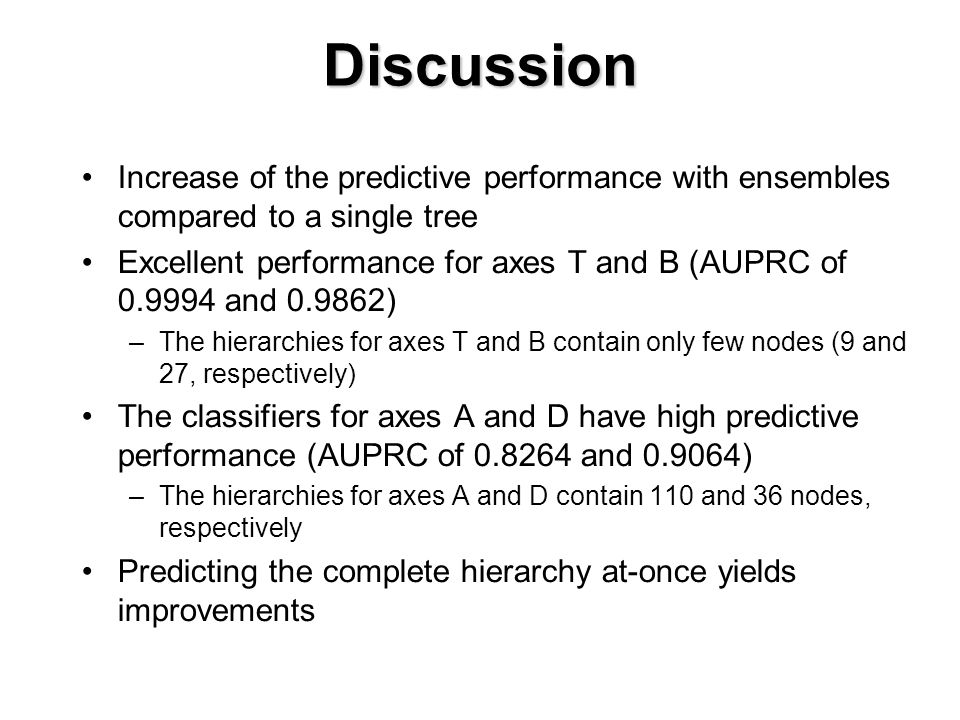 Discussion

• Increase of the predictive performance with ensembles compared to a single tree

• Excellent performance for axes T and B (AUPRC of 0.9994 and 0.9862)

– The hierarchies for axes T and B contain only few nodes (9 and 27, respectively)

• The classifiers for axes A and D have high predictive performance (AUPRC of 0.8264 and 0.9064)

– The hierarchies for axes A and D contain 110 and 36 nodes, respectively

• Predicting the complete hierarchy at-once yields improvements